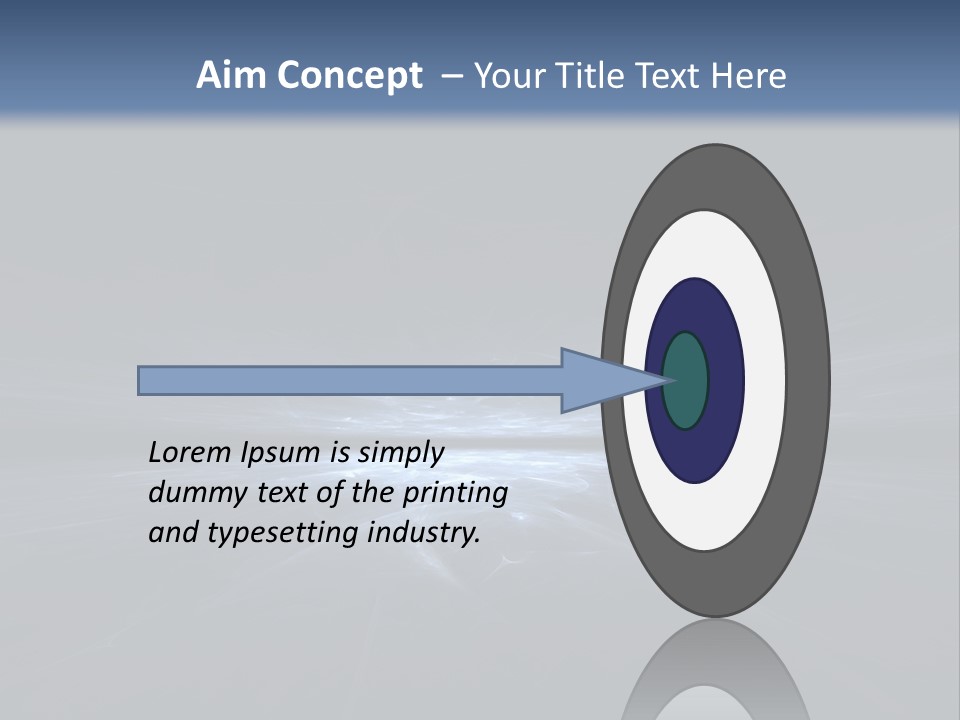 Aim Concept – Your Title Text Here

Lorem Ipsum is simply dummy text of the printing and typesetting industry.